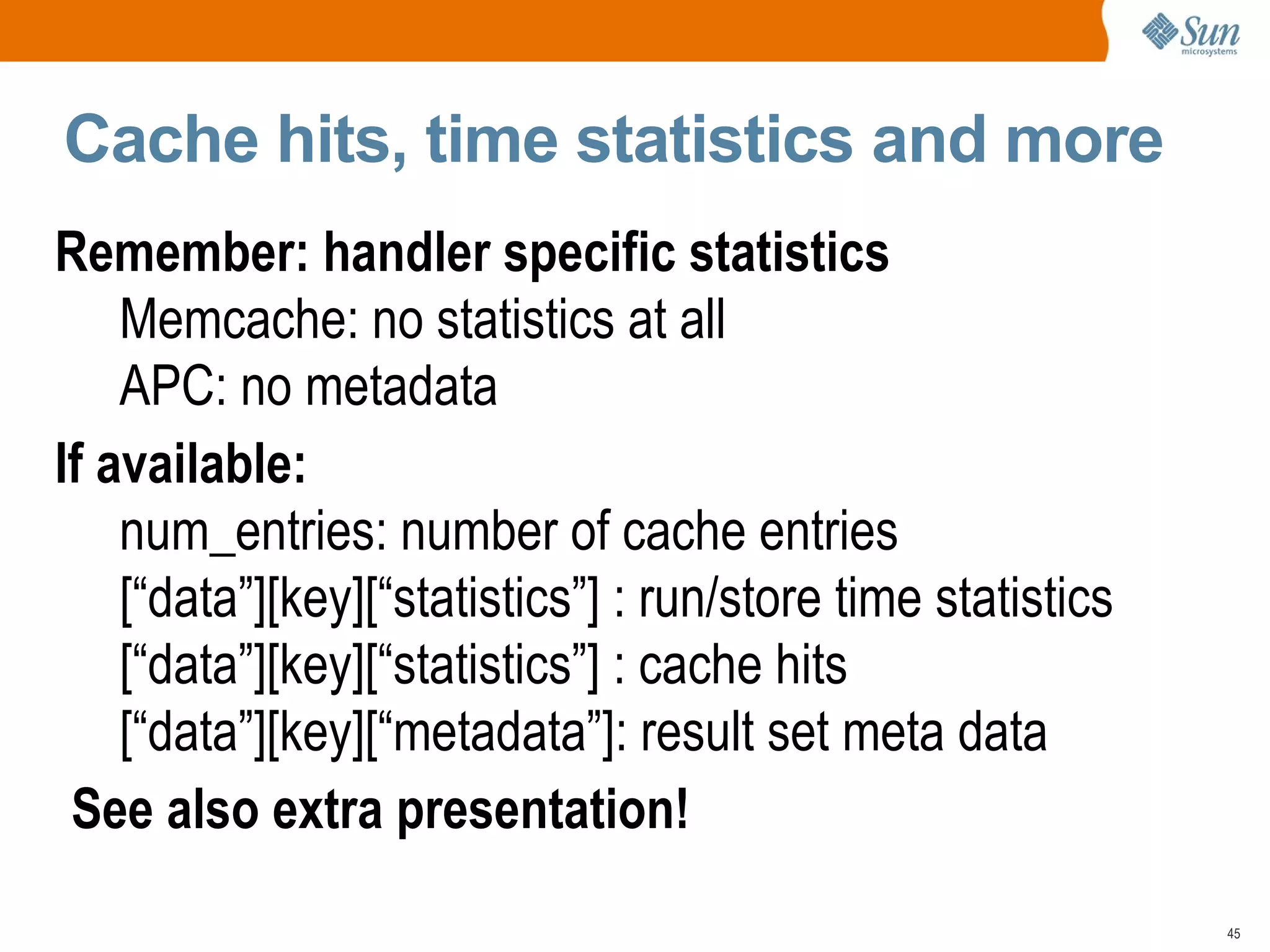 Sun microsystems

Cache hits, time statistics and more

Remember: handler specific statistics

Memcache: no statistics at all

APC: no metadata

If available:

num_entries: number of cache entries

[“data”][key][“statistics”] : run/store time statistics

[“data”][key][“statistics”] : cache hits

[“data”][key][“metadata”]: result set meta data

See also extra presentation!

45